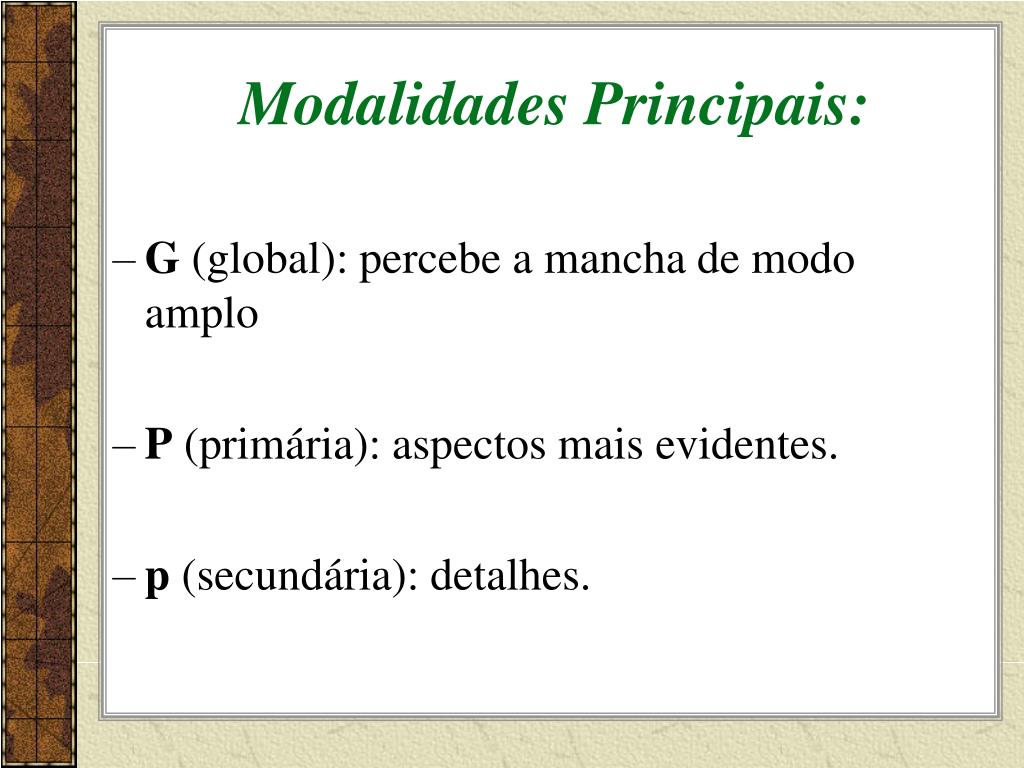 Modalidades Principais:

– G (global): percebe a mancha de modo amplo

– P (primária): aspectos mais evidentes.

– p (secundária): detalhes.